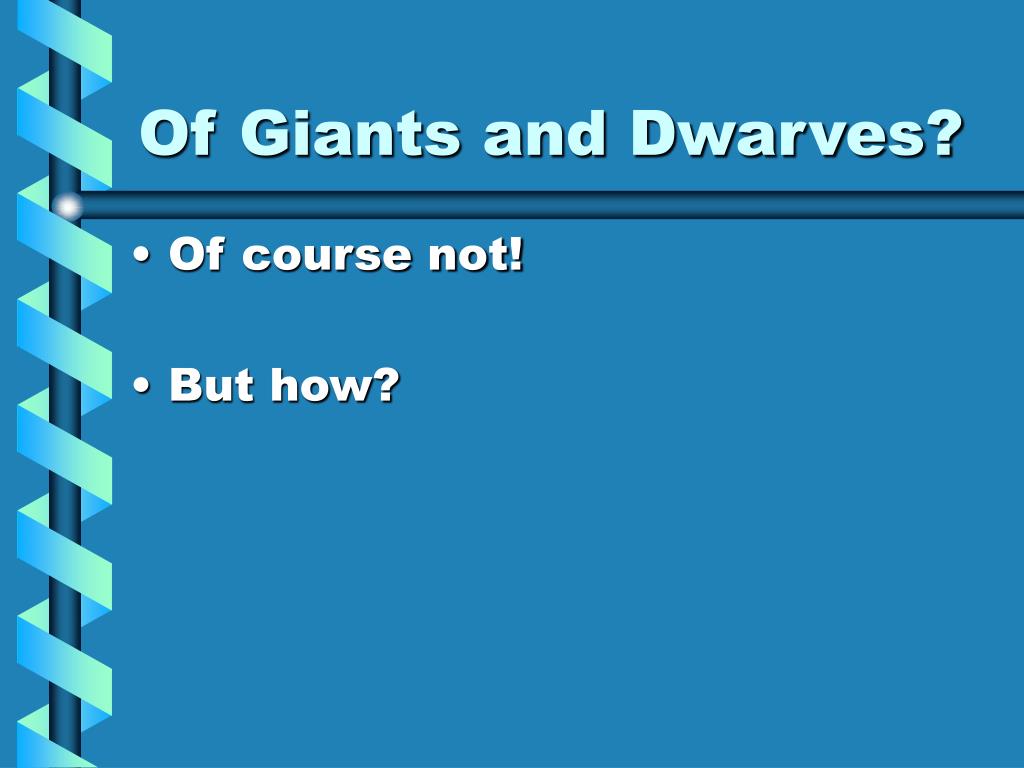 Of Giants and Dwarves?

• Of course not!

• But how?